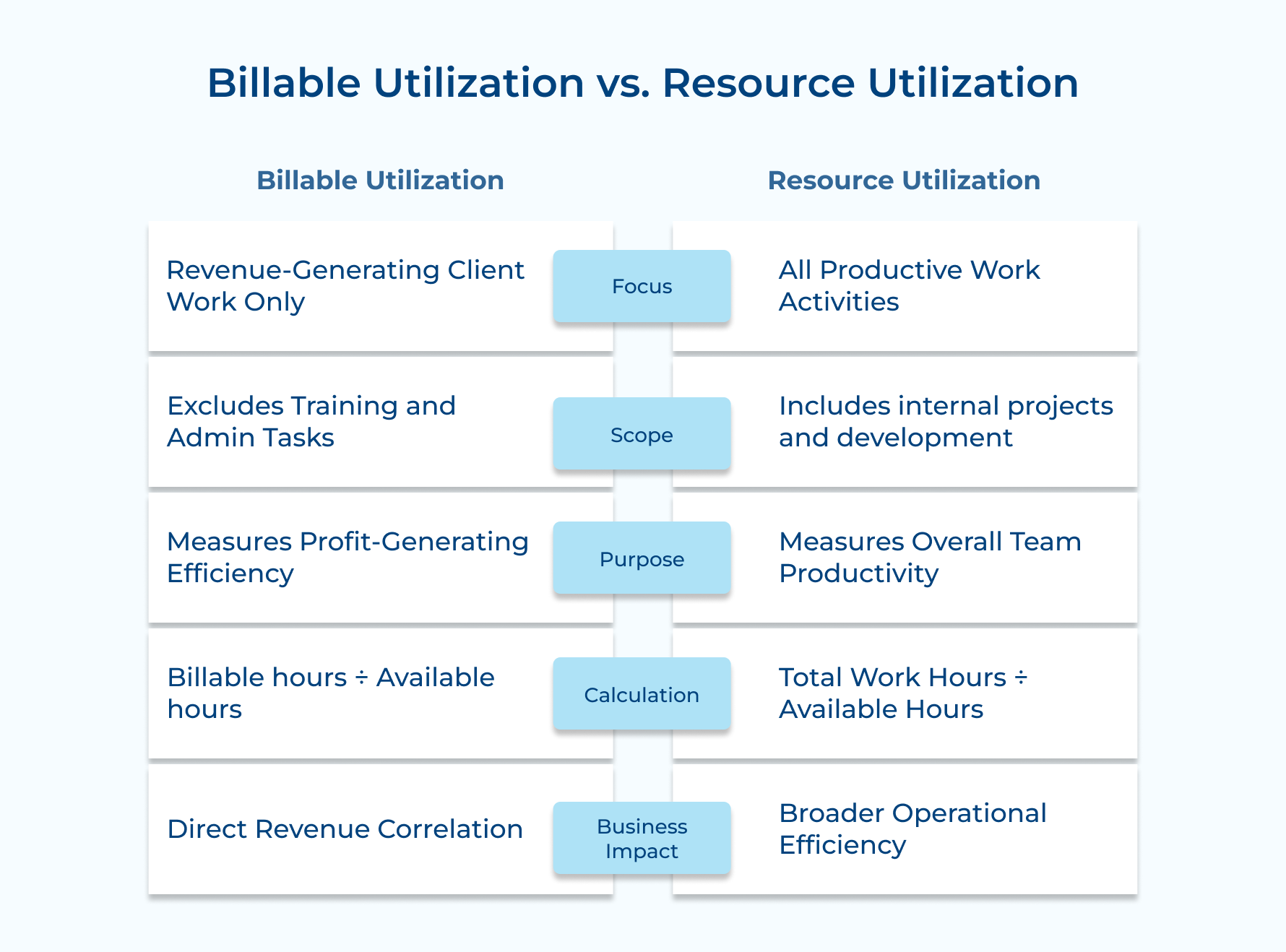 Billable Utilization vs. Resource Utilization

| Billable Utilization | | Resource Utilization |
|---|---|---|
| Revenue-Generating Client Work Only | Focus | All Productive Work Activities |
| Excludes Training and Admin Tasks | Scope | Includes internal projects and development |
| Measures Profit-Generating Efficiency | Purpose | Measures Overall Team Productivity |
| Billable hours ÷ Available hours | Calculation | Total Work Hours ÷ Available Hours |
| Direct Revenue Correlation | Business Impact | Broader Operational Efficiency |